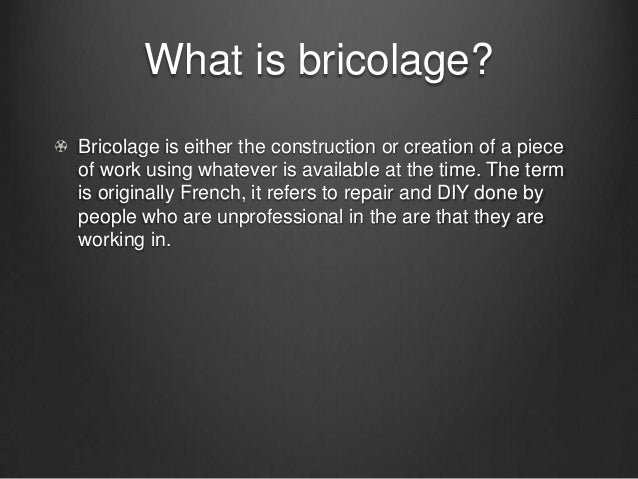 What is bricolage?

Bricolage is either the construction or creation of a piece of work using whatever is available at the time. The term is originally French, it refers to repair and DIY done by people who are unprofessional in the are that they are working in.